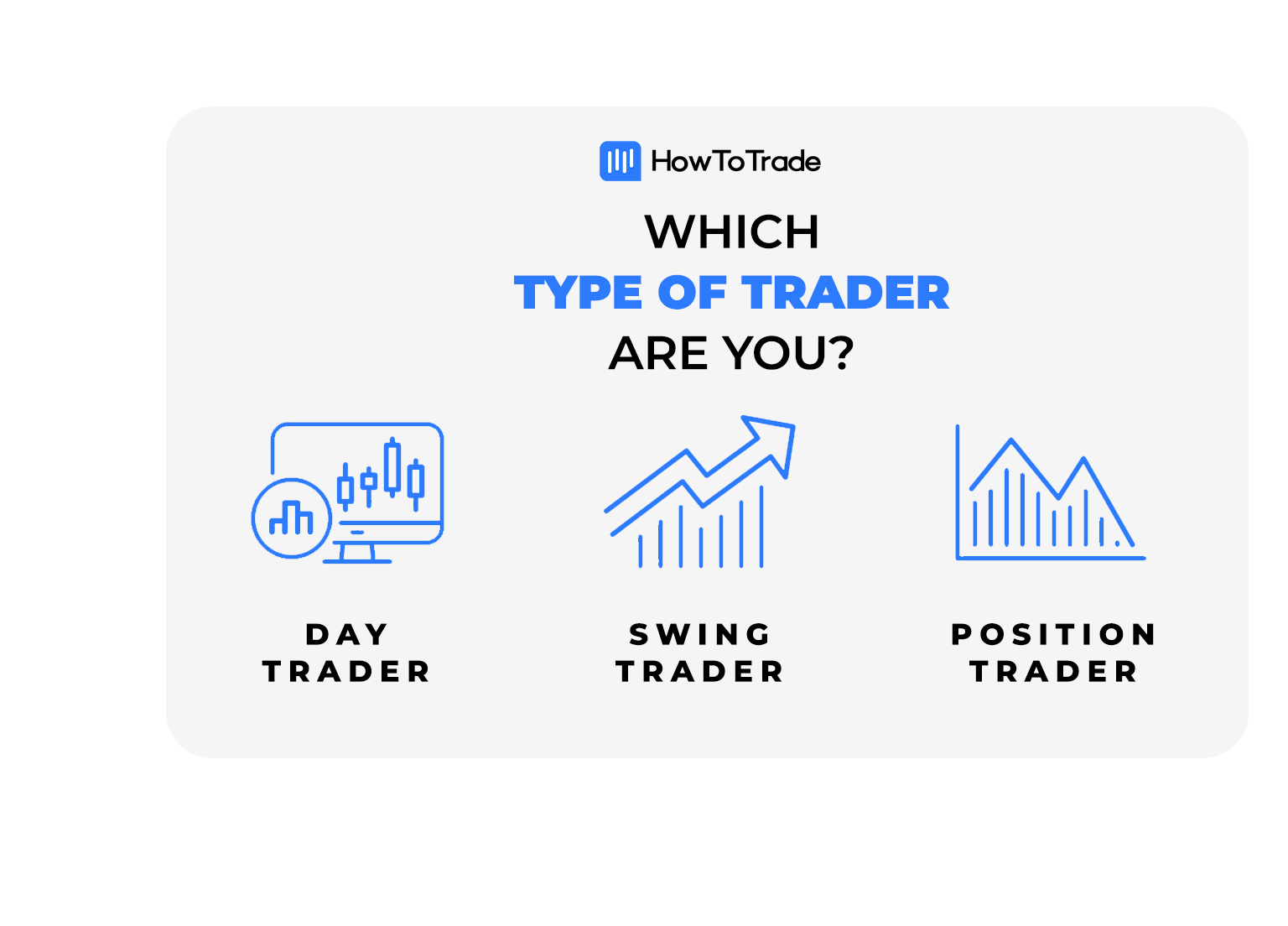 HowToTrade

WHICH
TYPE OF TRADER
ARE YOU?

DAY
TRADER

SWING
TRADER

POSITION
TRADER